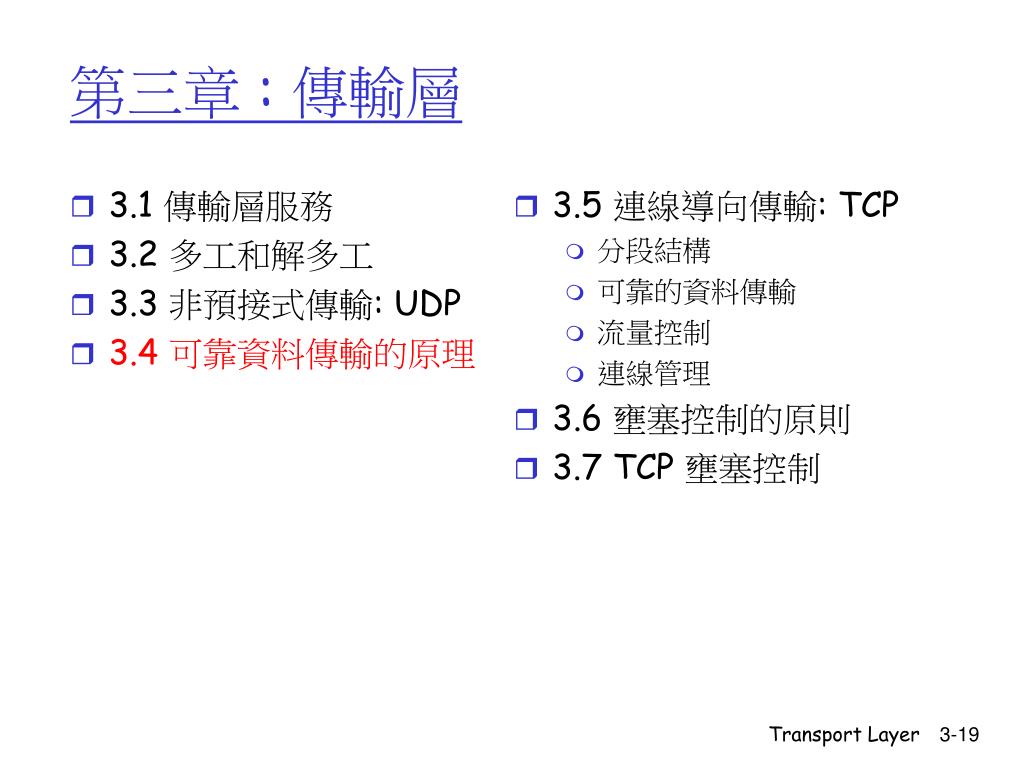 第三章：傳輸層

3.1 傳輸層服務
3.2 多工和解多工
3.3 非預接式傳輸: UDP
3.4 可靠資料傳輸的原理

3.5 連線導向傳輸: TCP
分段結構
可靠的資料傳輸
流量控制
連線管理
3.6 壅塞控制的原則
3.7 TCP 壅塞控制

Transport Layer 3-19